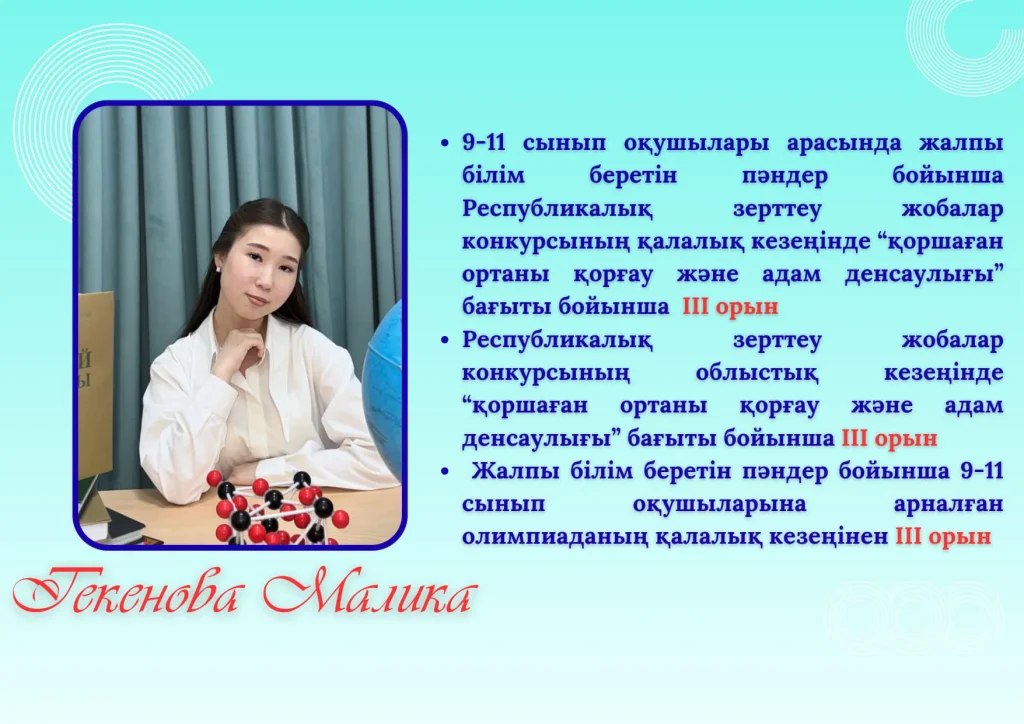 - 9-11 сынып оқушылары арасында жалпы білім беретін пәндер бойынша Республикалық зерттеу жобалар конкурсының қалалық кезеңінде “қоршаған ортаны қорғау және адам денсаулығы” бағыты бойынша III орын
- Республикалық зерттеу жобалар конкурсының облыстық кезеңінде “қоршаған ортаны қорғау және адам денсаулығы” бағыты бойынша III орын
- Жалпы білім беретін пәндер бойынша 9-11 сынып оқушыларына арналған олимпиаданың қалалық кезеңінен III орын

Текенова Малика